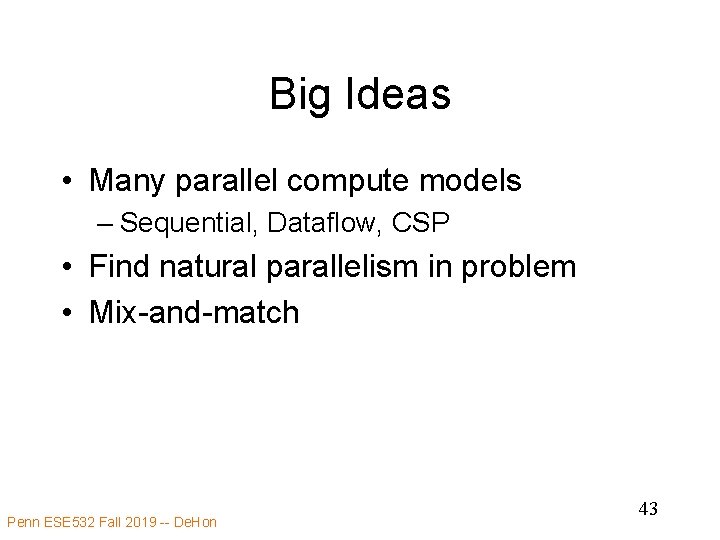 Big Ideas

• Many parallel compute models
– Sequential, Dataflow, CSP
• Find natural parallelism in problem
• Mix-and-match

Penn ESE532 Fall 2019 -- DeHon

43